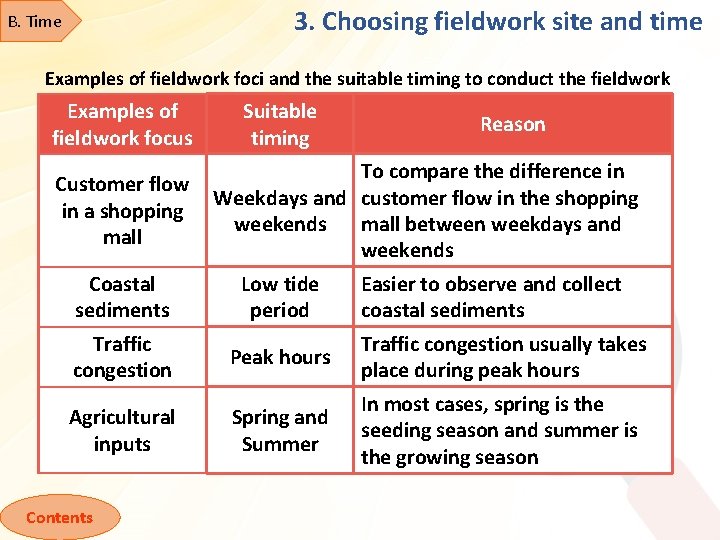 B. Time

3. Choosing fieldwork site and time

Examples of fieldwork foci and the suitable timing to conduct the fieldwork

| Examples of fieldwork focus | Suitable timing | Reason |
|---|---|---|
| Customer flow in a shopping mall | Weekdays and weekends | To compare the difference in customer flow in the shopping mall between weekdays and weekends |
| Coastal sediments | Low tide period | Easier to observe and collect coastal sediments |
| Traffic congestion | Peak hours | Traffic congestion usually takes place during peak hours |
| Agricultural inputs | Spring and Summer | In most cases, spring is the seeding season and summer is the growing season |

Contents